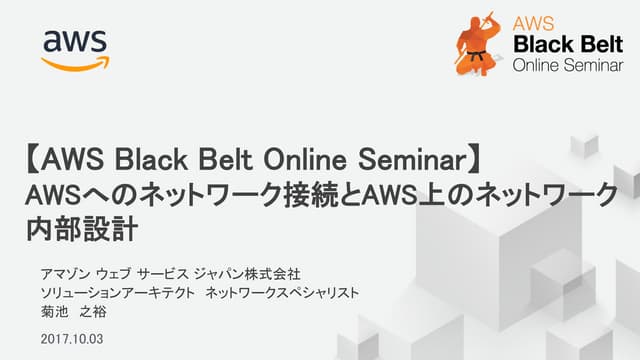 aws

AWS
Black Belt
Online Seminar

【AWS Black Belt Online Seminar】
AWSへのネットワーク接続とAWS上のネットワーク内部設計

アマゾン ウェブ サービス ジャパン株式会社
ソリューションアーキテクト　ネットワークスペシャリスト
菊池　之裕

2017.10.03